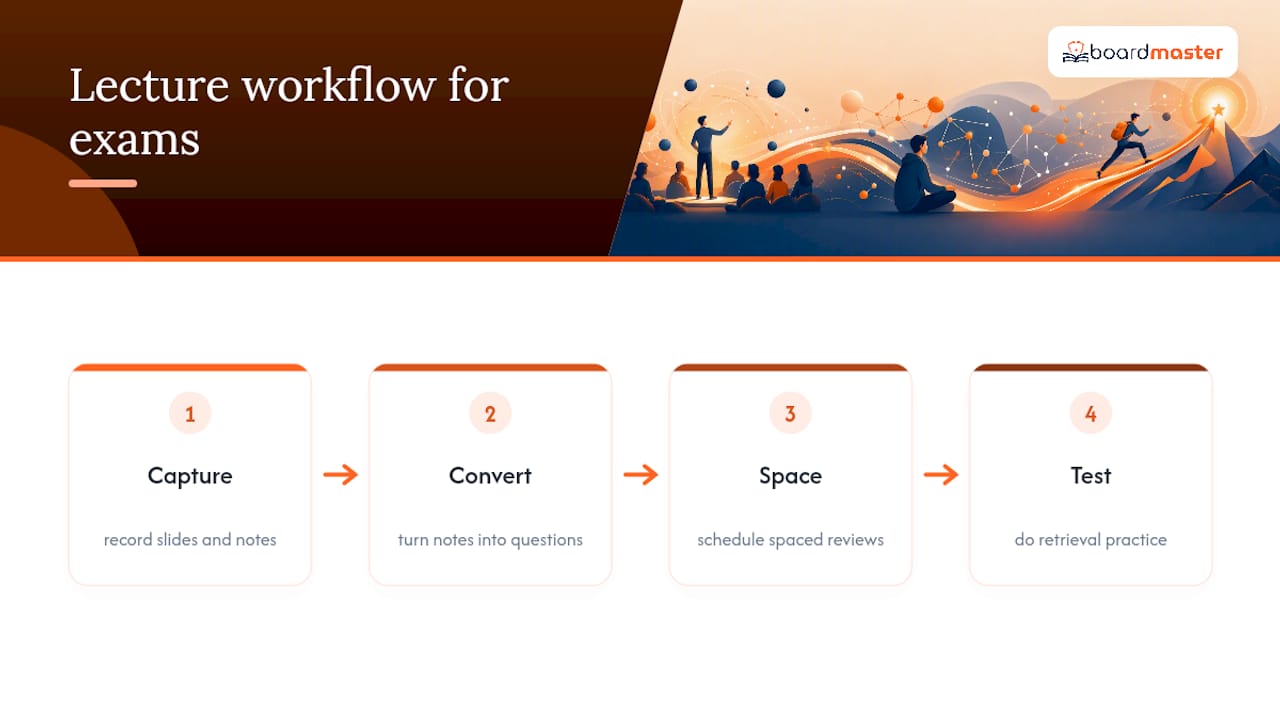 Lecture workflow for exams

boardmaster

1
Capture
record slides and notes

2
Convert
turn notes into questions

3
Space
schedule spaced reviews

4
Test
do retrieval practice